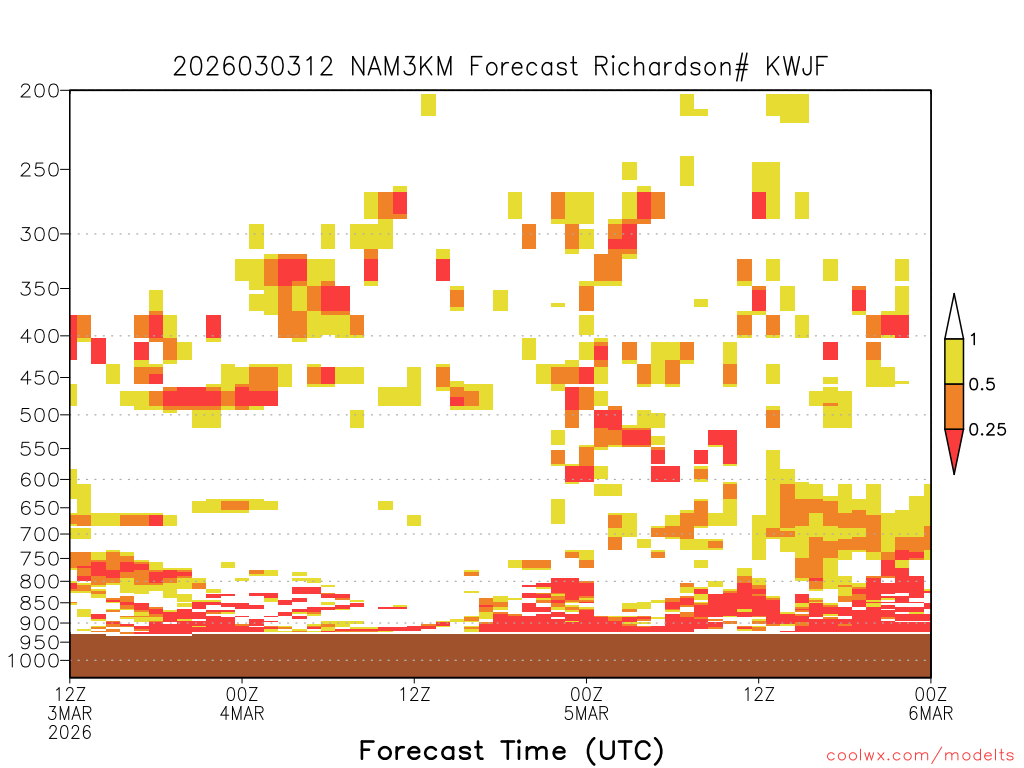 2026030312 NAM3KM Forecast Richardson# KWJF

200
250
300
350
400
450
500
550
600
650
700
750
800
850
900
950
1000

1
0.5
0.25

12Z 3MAR 2026
00Z 4MAR
12Z
00Z 5MAR
12Z
00Z 6MAR

Forecast Time (UTC)

coolwx.com/modelts